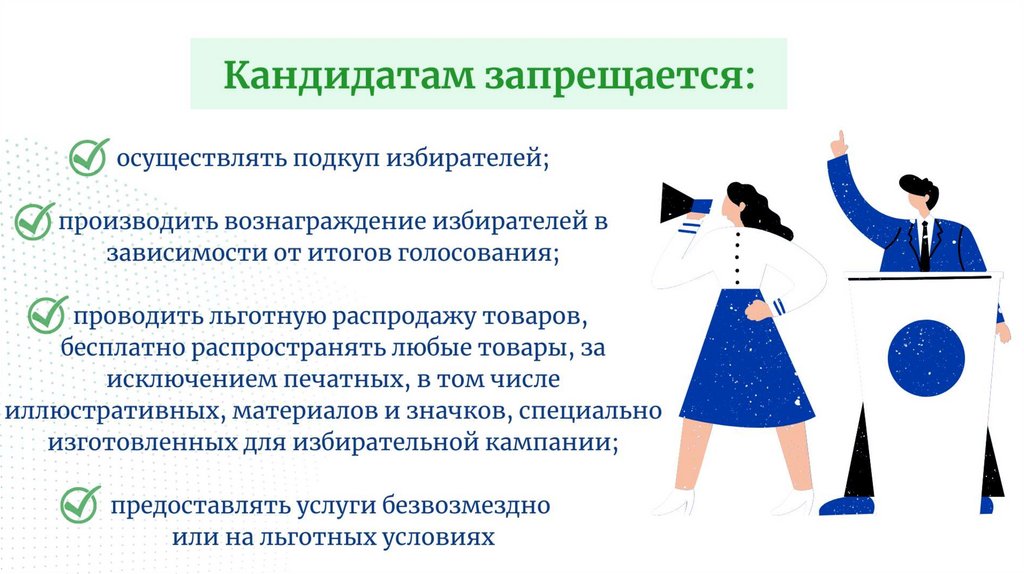 Кандидатам запрещается:

осуществлять подкуп избирателей;

производить вознаграждение избирателей в зависимости от итогов голосования;

проводить льготную распродажу товаров, бесплатно распространять любые товары, за исключением печатных, в том числе иллюстративных, материалов и значков, специально изготовленных для избирательной кампании;

предоставлять услуги безвозмездно или на льготных условиях